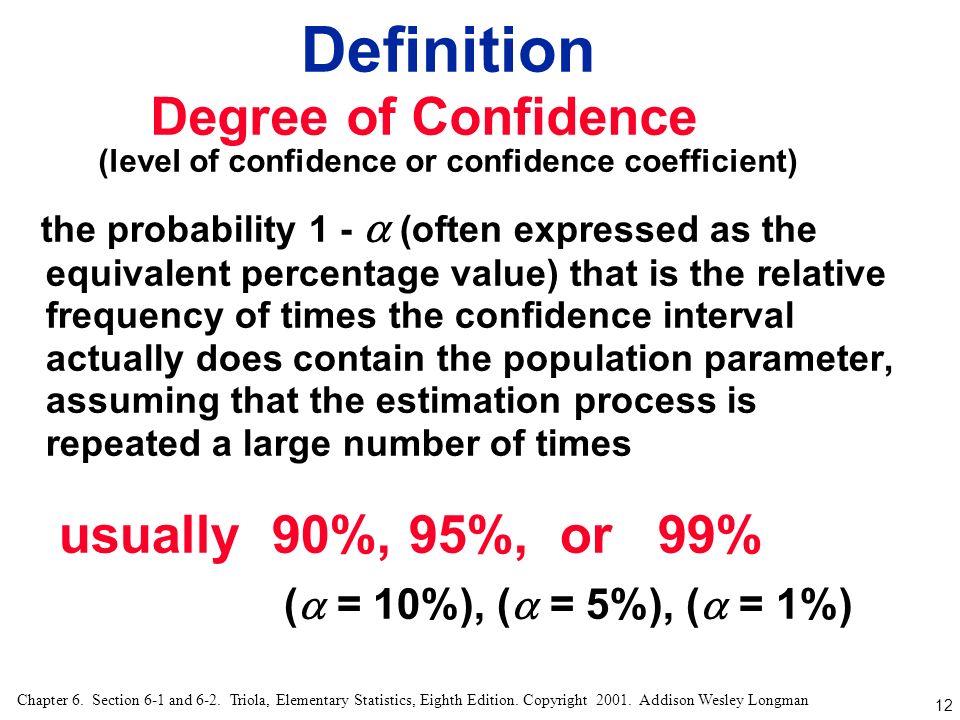 Definition

Degree of Confidence

(level of confidence or confidence coefficient)

the probability 1 - $\alpha$ (often expressed as the equivalent percentage value) that is the relative frequency of times the confidence interval actually does contain the population parameter, assuming that the estimation process is repeated a large number of times

usually 90%, 95%, or 99%

($\alpha$ = 10%), ($\alpha$ = 5%), ($\alpha$ = 1%)

Chapter 6. Section 6-1 and 6-2. Triola, Elementary Statistics, Eighth Edition. Copyright 2001. Addison Wesley Longman

12